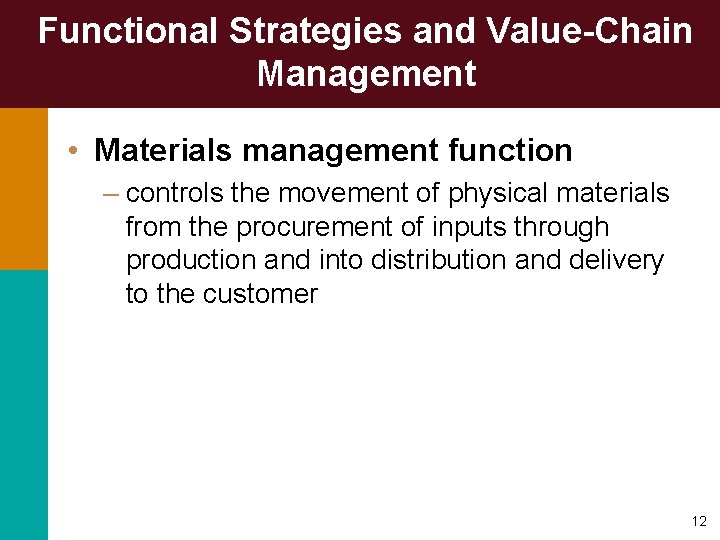 Functional Strategies and Value-Chain Management

• Materials management function

– controls the movement of physical materials from the procurement of inputs through production and into distribution and delivery to the customer

12